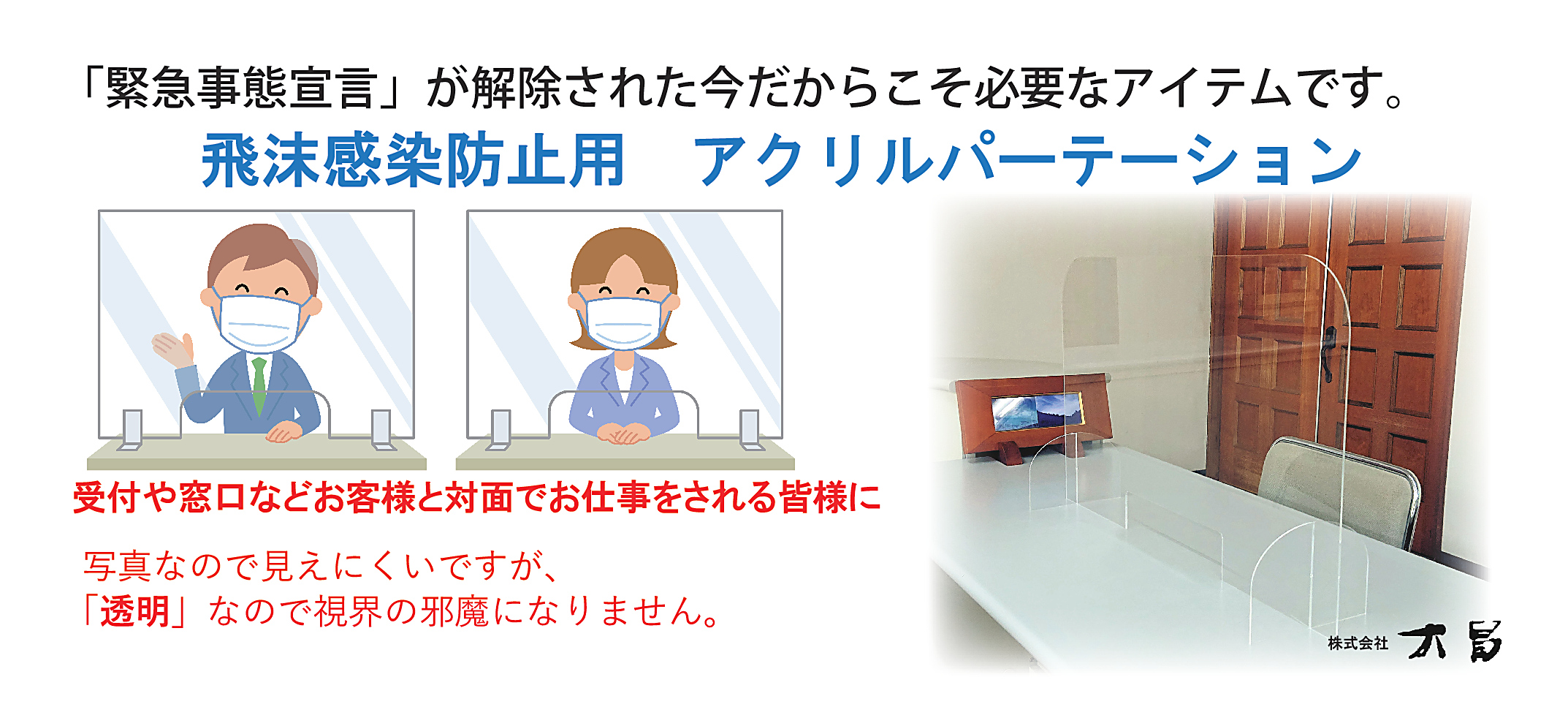 「緊急事態宣言」が解除された今だからこそ必要なアイテムです。

飛沫感染防止用　アクリルパーテーション

受付や窓口などお客様と対面でお仕事をされる皆様に

写真なので見えにくいですが、
「透明」なので視界の邪魔になりません。

株式会社 大昌